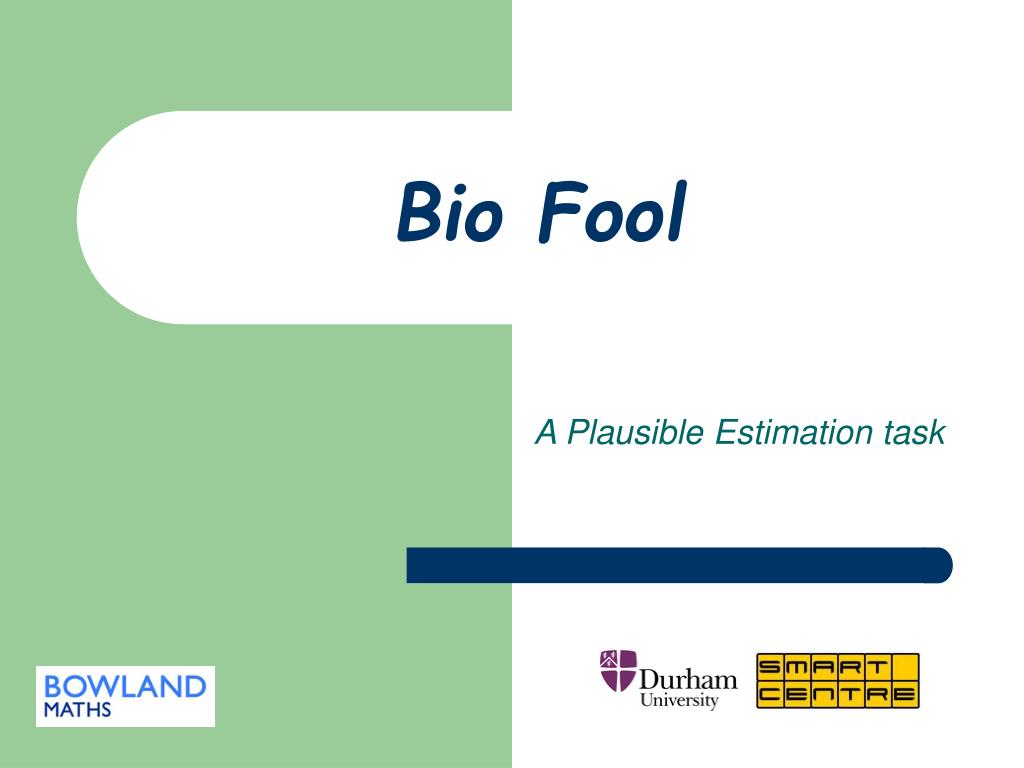 Bio Fool

A Plausible Estimation task

BOWLAND MATHS

Durham University

SMART CENTRE